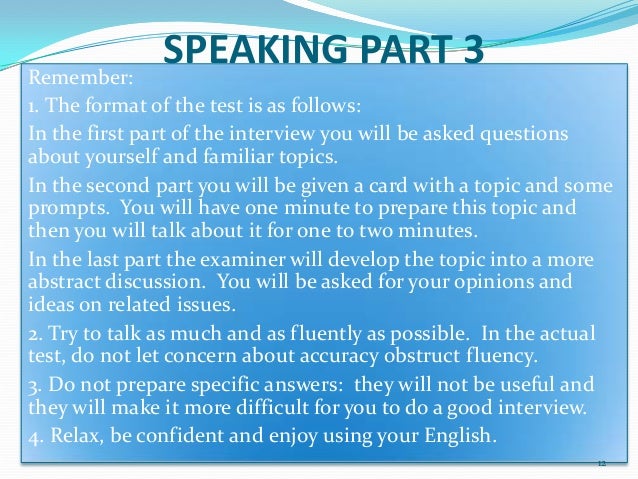 SPEAKING PART 3

Remember:

1. The format of the test is as follows:

In the first part of the interview you will be asked questions about yourself and familiar topics.

In the second part you will be given a card with a topic and some prompts. You will have one minute to prepare this topic and then you will talk about it for one to two minutes.

In the last part the examiner will develop the topic into a more abstract discussion. You will be asked for your opinions and ideas on related issues.

2. Try to talk as much and as fluently as possible. In the actual test, do not let concern about accuracy obstruct fluency.

3. Do not prepare specific answers: they will not be useful and they will make it more difficult for you to do a good interview.

4. Relax, be confident and enjoy using your English.

12